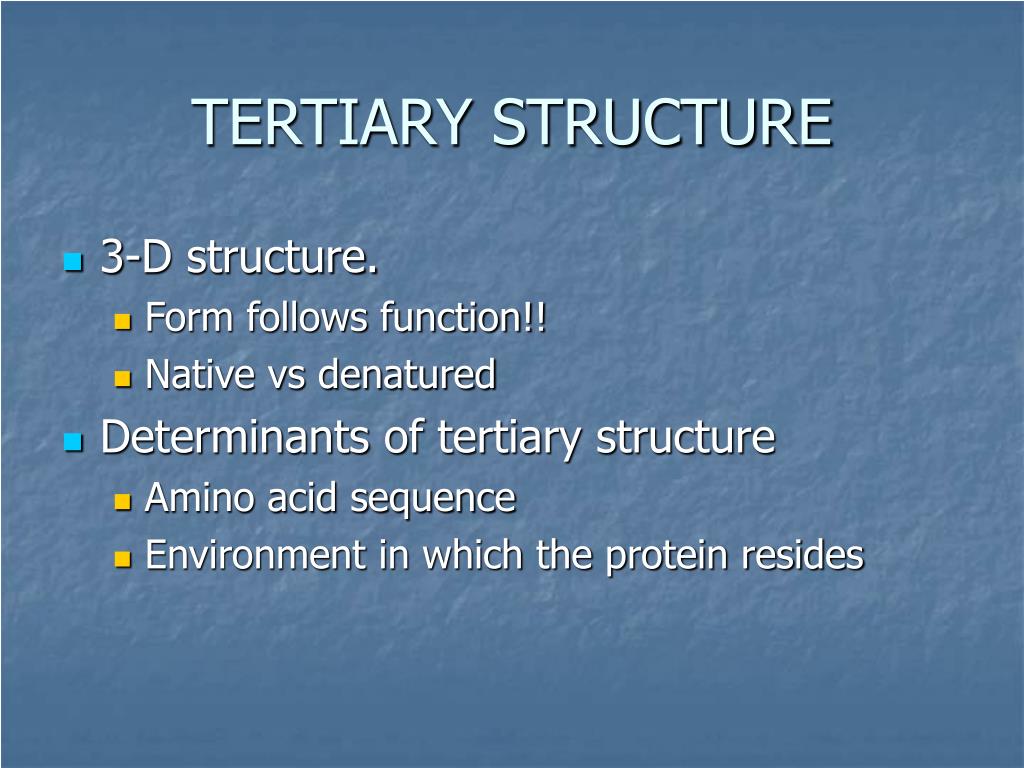 TERTIARY STRUCTURE

- 3-D structure.
  - Form follows function!!
  - Native vs denatured
- Determinants of tertiary structure
  - Amino acid sequence
  - Environment in which the protein resides